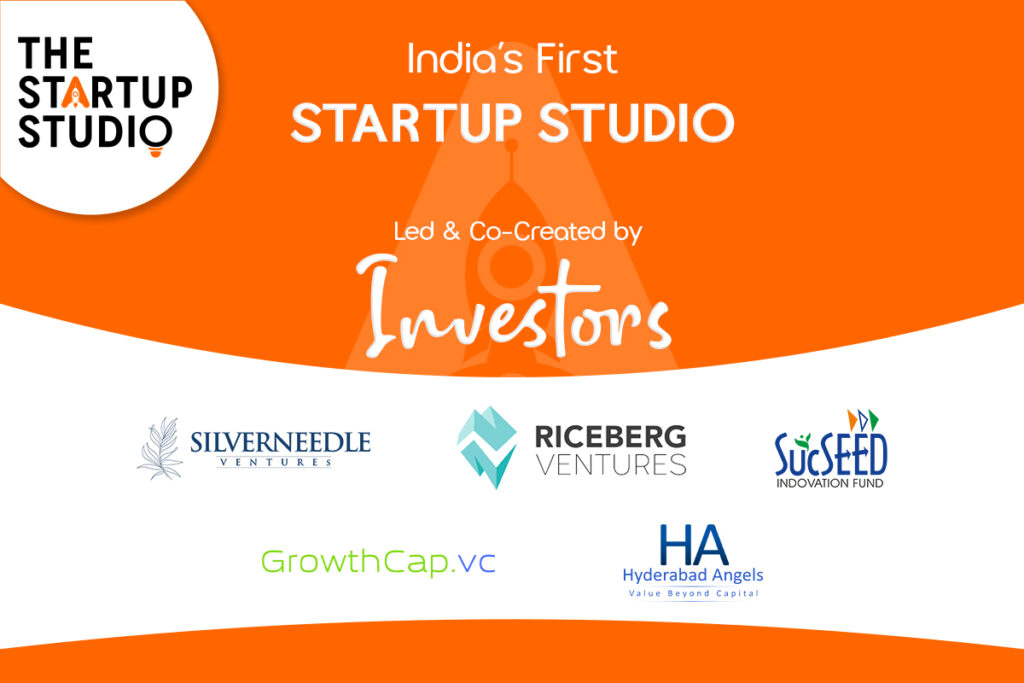 THE STARTUP STUDIO

India's First
STARTUP STUDIO

Led & Co-Created by
Investors

SILVERNEEDLE
VENTURES

RICEBERG
VENTURES

SucSEED
INDOVATION FUND

GrowthCap.vc

HA
Hyderabad Angels
Value Beyond Capital